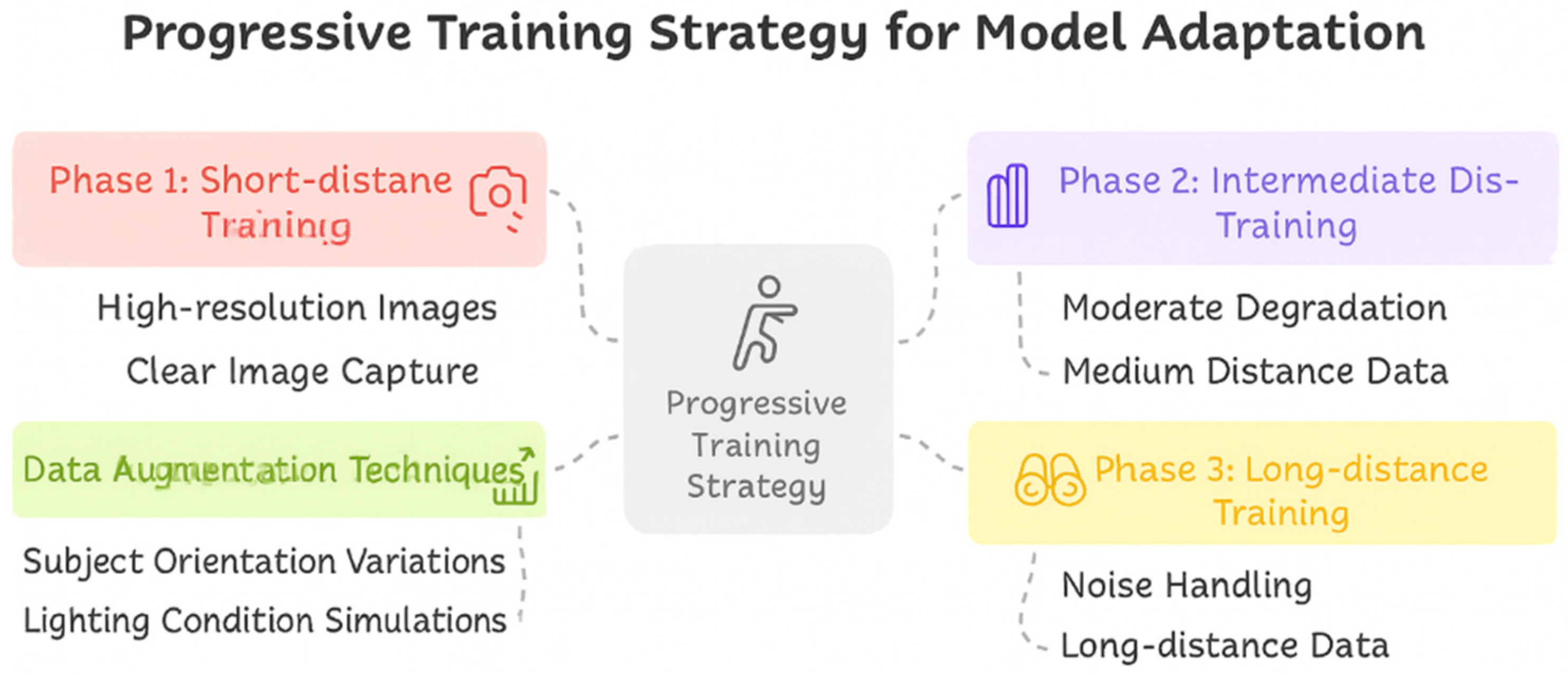 Progressive Training Strategy for Model Adaptation

Phase 1: Short-distane Training

High-resolution Images

Clear Image Capture

Data Augmentation Techniques

Subject Orientation Variations

Lighting Condition Simulations

Progressive Training Strategy

Phase 2: Intermediate Dis-Training

Moderate Degradation

Medium Distance Data

Phase 3: Long-distance Training

Noise Handling

Long-distance Data